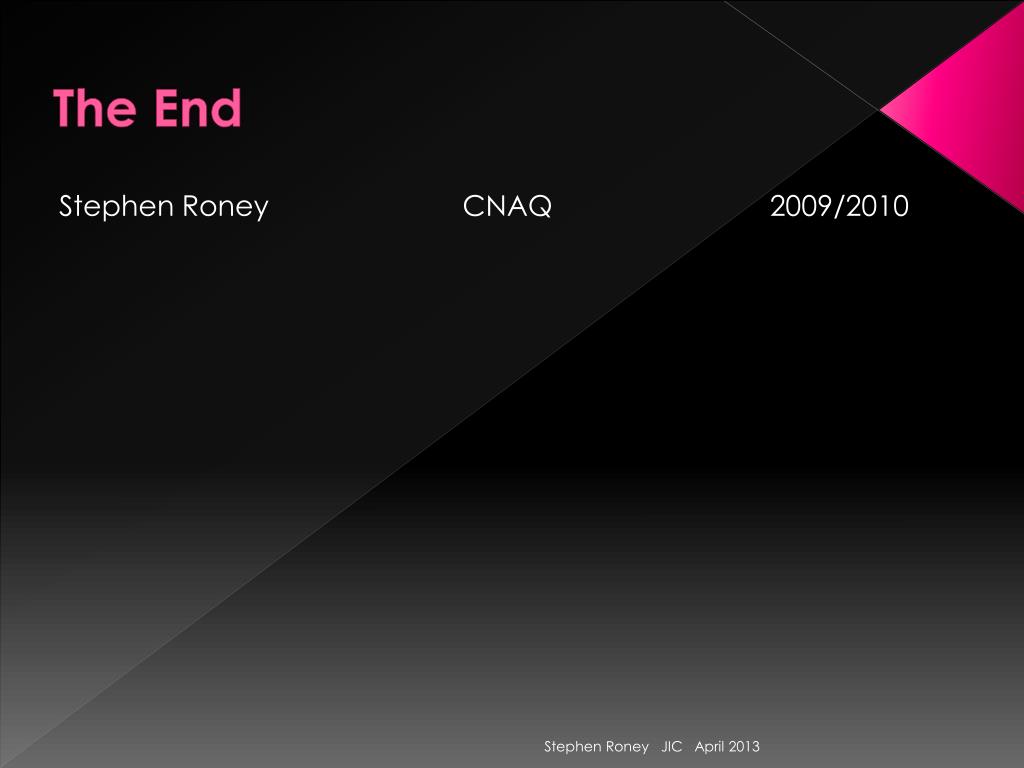 The End

Stephen Roney CNAQ 2009/2010

Stephen Roney JIC April 2013